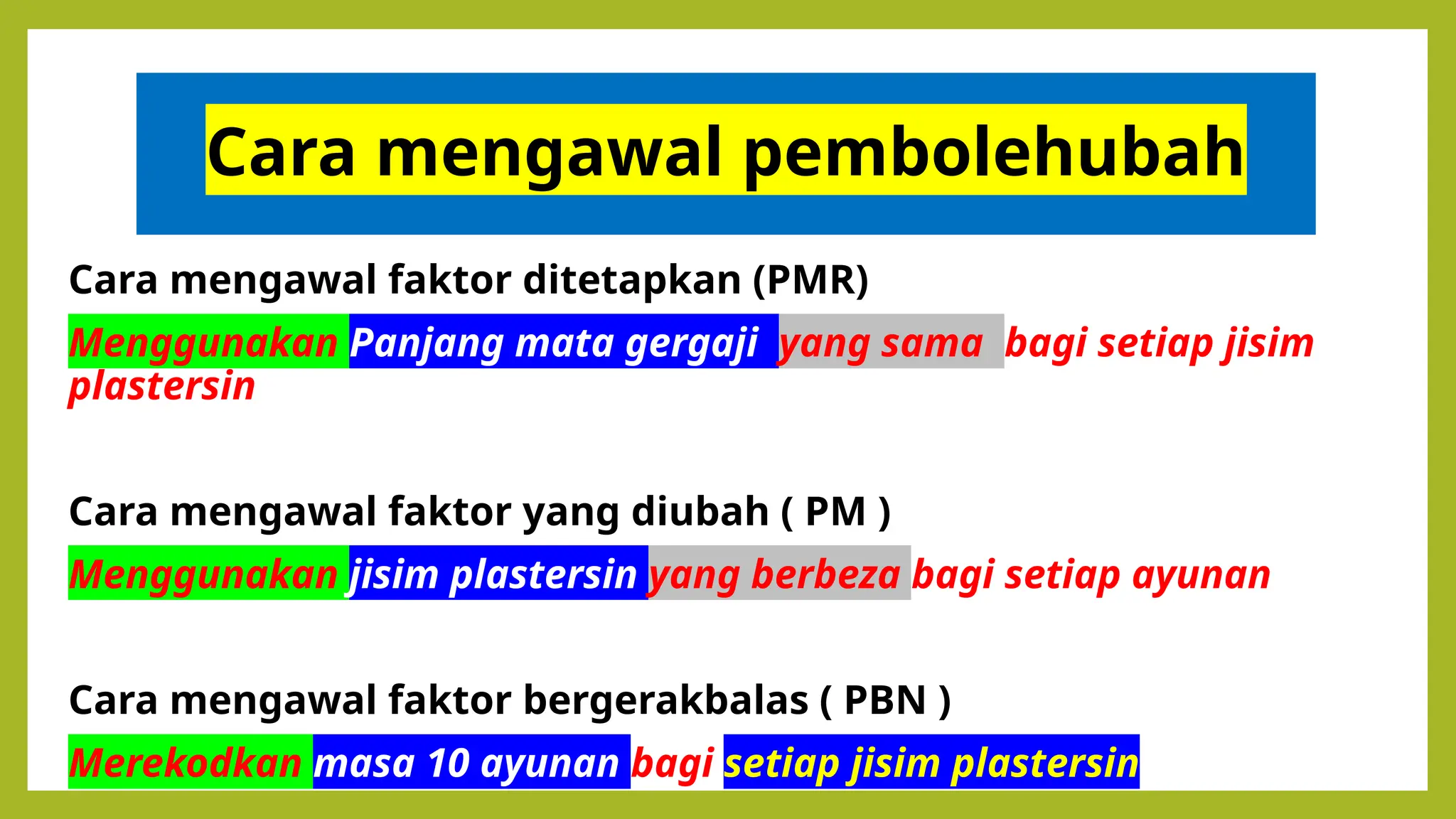 Cara mengawal pembolehubah

Cara mengawal faktor ditetapkan (PMR)

Menggunakan Panjang mata gergaji yang sama bagi setiap jisim plastersin

Cara mengawal faktor yang diubah ( PM )

Menggunakan jisim plastersin yang berbeza bagi setiap ayunan

Cara mengawal faktor bergerakbalas ( PBN )

Merekodkan masa 10 ayunan bagi setiap jisim plastersin